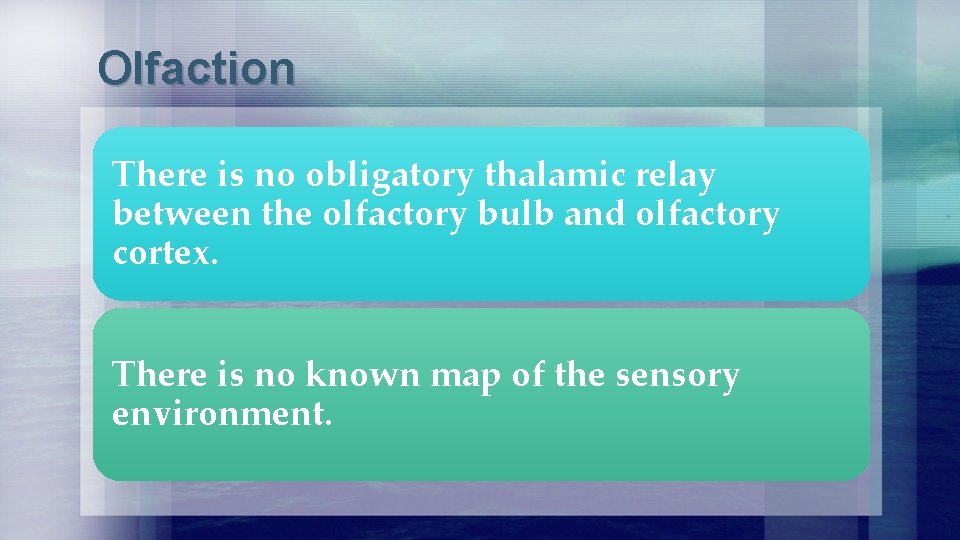 Olfaction

There is no obligatory thalamic relay between the olfactory bulb and olfactory cortex.

There is no known map of the sensory environment.